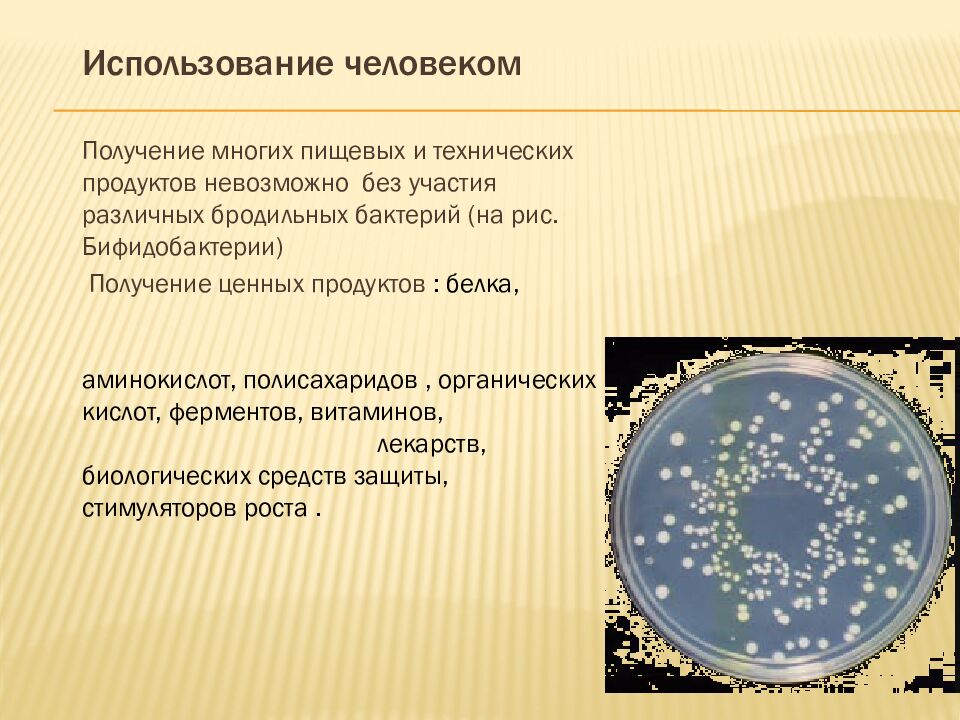 Использование человеком

Получение многих пищевых и технических продуктов невозможно без участия различных бродильных бактерий (на рис. Бифидобактерии)

Получение ценных продуктов : белка,

аминокислот, полисахаридов , органических кислот, ферментов, витаминов, лекарств, биологических средств защиты, стимуляторов роста .